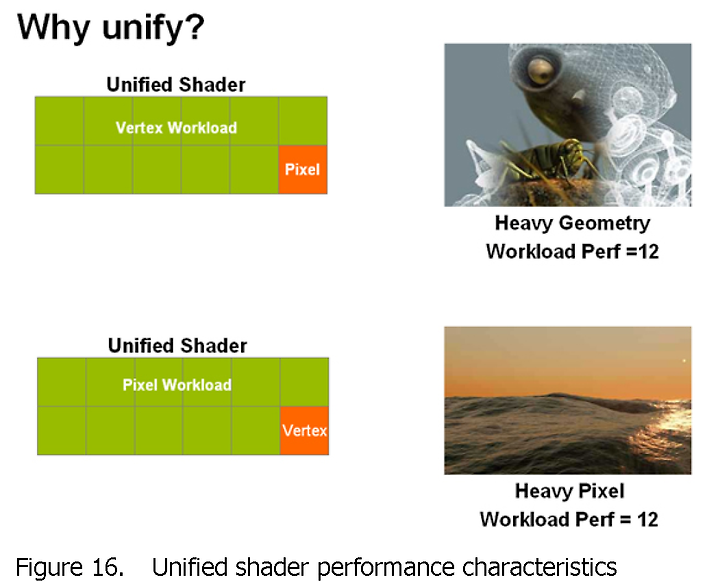 Why unify?

Unified Shader

Vertex Workload

Pixel

Heavy Geometry
Workload Perf =12

Unified Shader

Pixel Workload

Vertex

Heavy Pixel
Workload Perf = 12

Figure 16. Unified shader performance characteristics